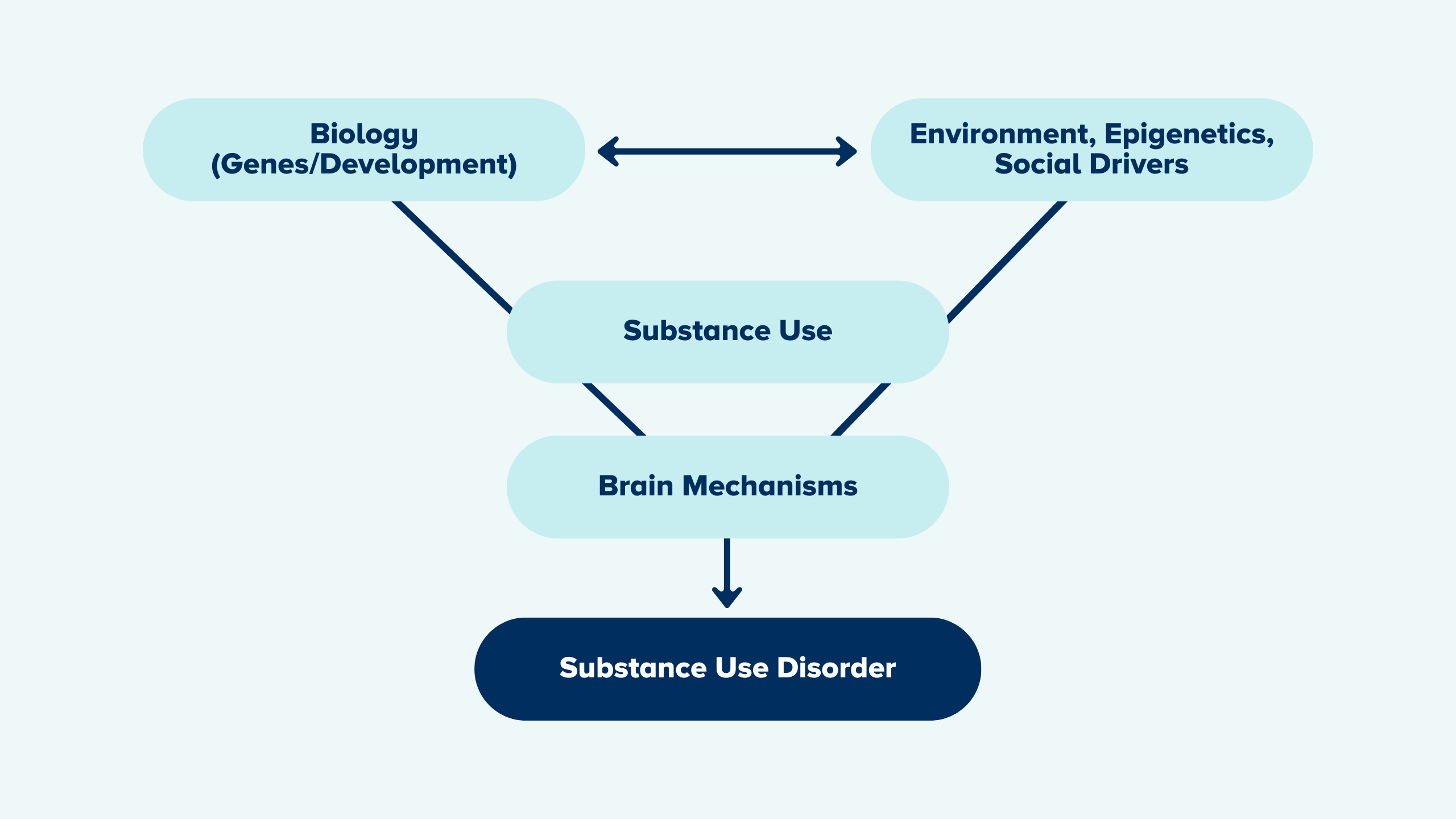 Biology
(Genes/Development)

Environment, Epigenetics,
Social Drivers

Substance Use

Brain Mechanisms

Substance Use Disorder